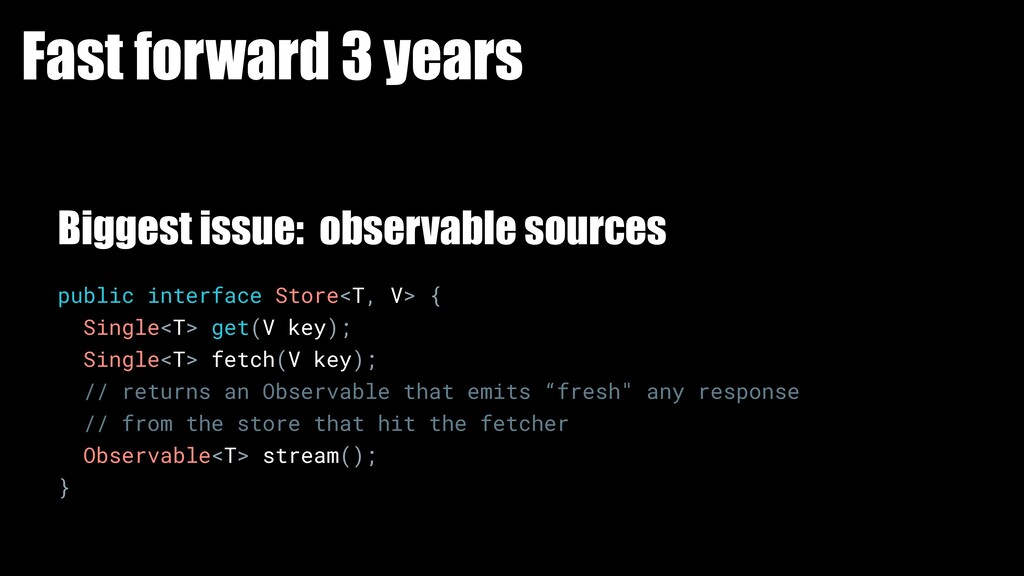 Fast forward 3 years

Biggest issue: observable sources

public interface Store<T, V> {
  Single<T> get(V key);
  Single<T> fetch(V key);
  // returns an Observable that emits “fresh" any response
  // from the store that hit the fetcher
  Observable<T> stream();
}